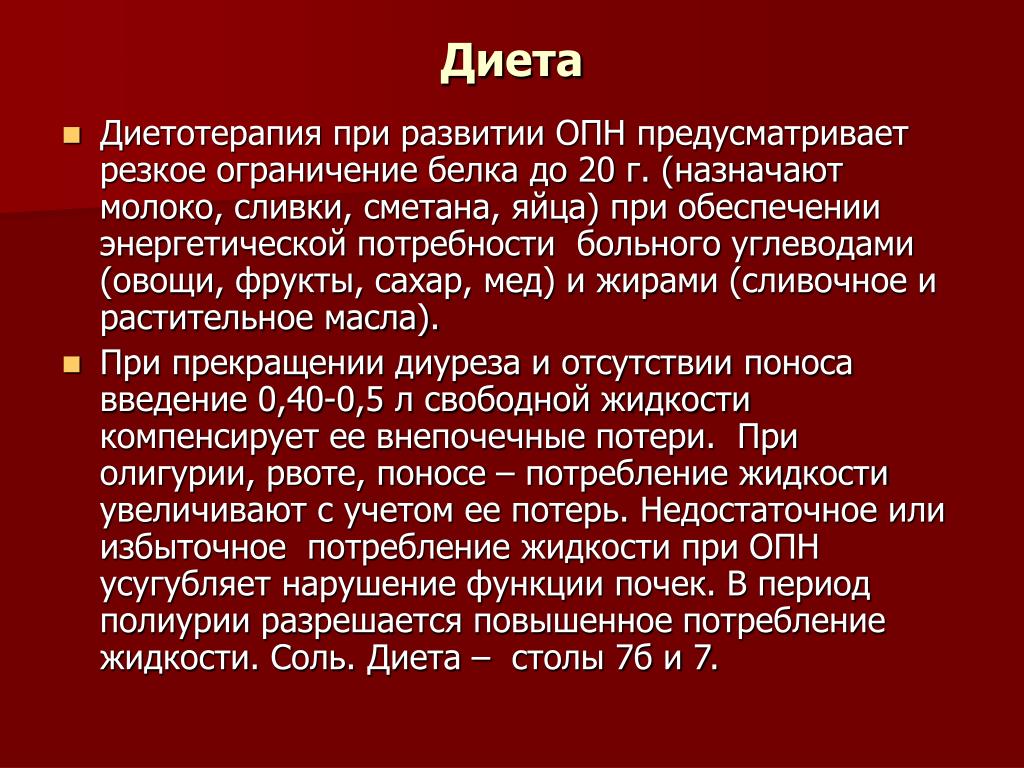 Диета

Диетотерапия при развитии ОПН предусматривает резкое ограничение белка до 20 г. (назначают молоко, сливки, сметана, яйца) при обеспечении энергетической потребности больного углеводами (овощи, фрукты, сахар, мед) и жирами (сливочное и растительное масла).

При прекращении диуреза и отсутствии поноса введение 0,40-0,5 л свободной жидкости компенсирует ее внепочечные потери. При олигурии, рвоте, поносе – потребление жидкости увеличивают с учетом ее потерь. Недостаточное или избыточное потребление жидкости при ОПН усугубляет нарушение функции почек. В период полиурии разрешается повышенное потребление жидкости. Соль. Диета – столы 7б и 7.